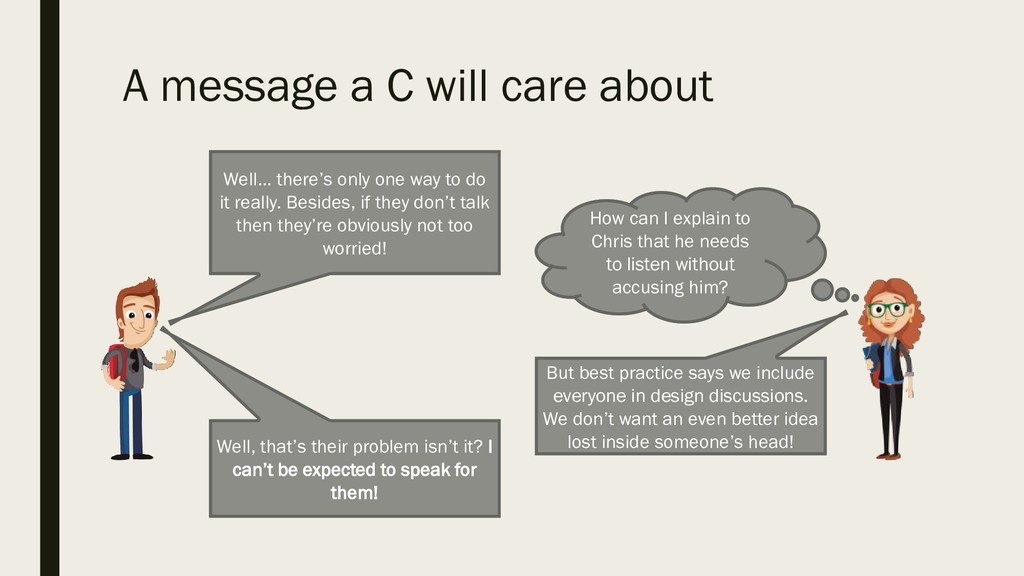 A message a C will care about

Well… there's only one way to do it really. Besides, if they don't talk then they're obviously not too worried!

How can I explain to Chris that he needs to listen without accusing him?

But best practice says we include everyone in design discussions. We don't want an even better idea lost inside someone's head!

Well, that's their problem isn't it? I can't be expected to speak for them!